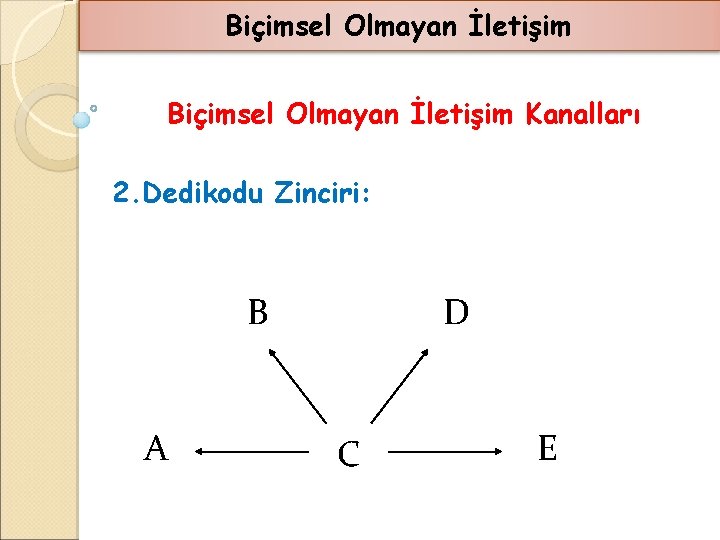 Biçimsel Olmayan İletişim

Biçimsel Olmayan İletişim Kanalları

2.Dedikodu Zinciri:

B D

A C E